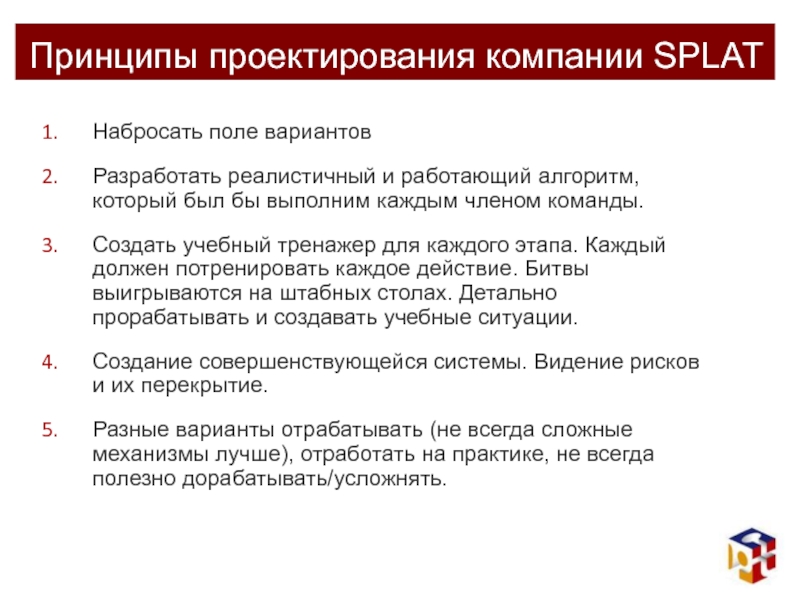 Принципы проектирования компании SPLAT

1. Набросать поле вариантов

2. Разработать реалистичный и работающий алгоритм, который был бы выполним каждым членом команды.

3. Создать учебный тренажер для каждого этапа. Каждый должен потренировать каждое действие. Битвы выигрываются на штабных столах. Детально прорабатывать и создавать учебные ситуации.

4. Создание совершенствующейся системы. Видение рисков и их перекрытие.

5. Разные варианты отрабатывать (не всегда сложные механизмы лучше), отработать на практике, не всегда полезно дорабатывать/усложнять.